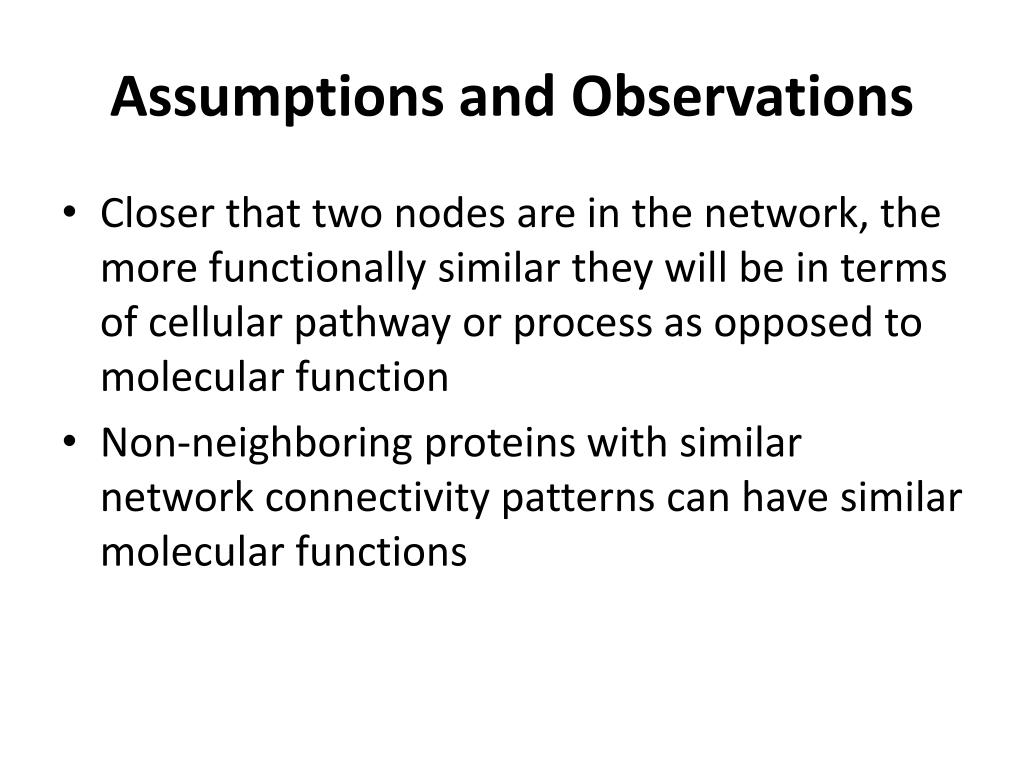 Assumptions and Observations

• Closer that two nodes are in the network, the more functionally similar they will be in terms of cellular pathway or process as opposed to molecular function

• Non-neighboring proteins with similar network connectivity patterns can have similar molecular functions